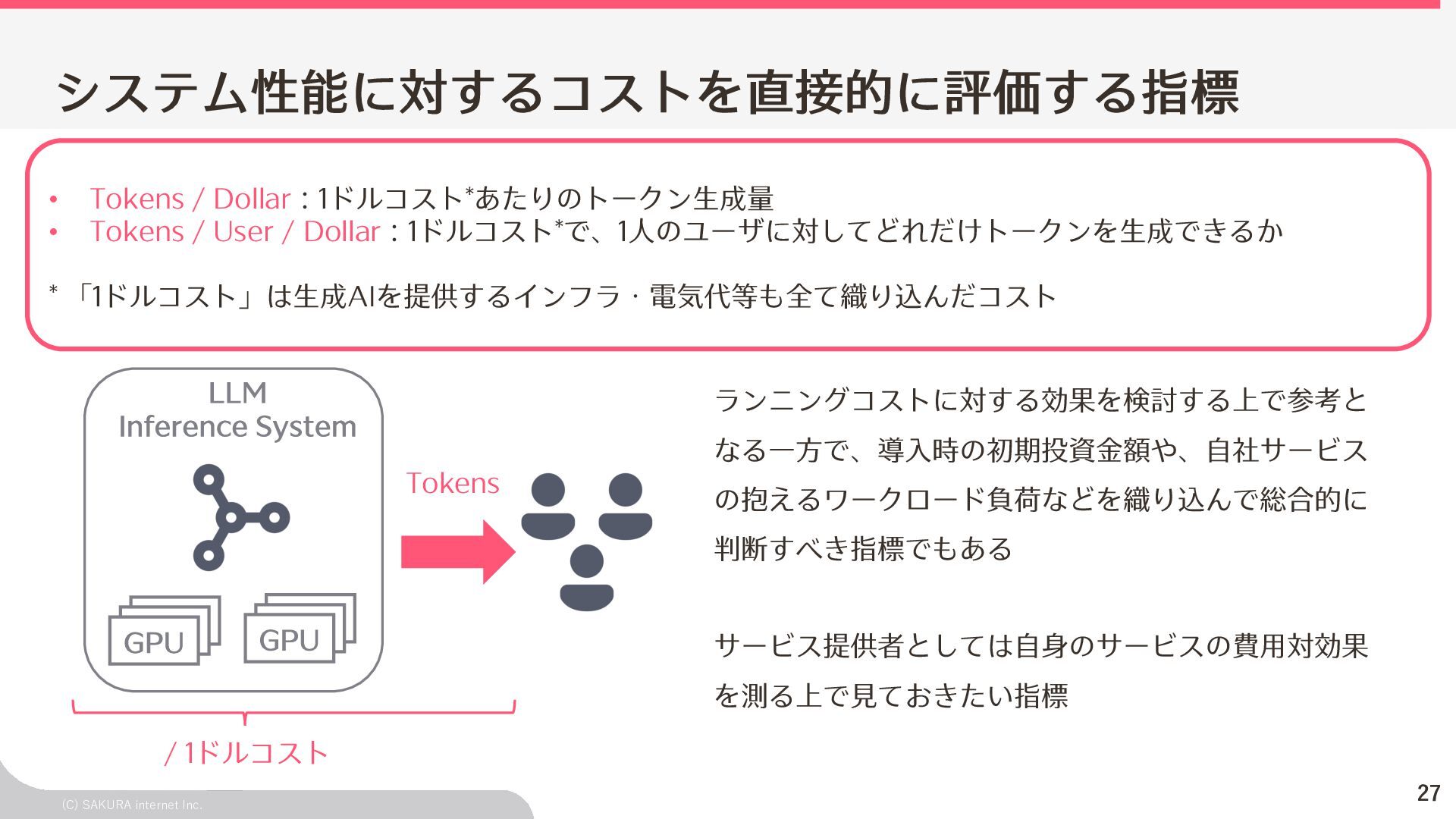 システム性能に対するコストを直接的に評価する指標

• Tokens / Dollar : 1ドルコスト*あたりのトークン生成量
• Tokens / User / Dollar : 1ドルコスト*で、1人のユーザに対してどれだけトークンを生成できるか

* 「1ドルコスト」は生成AIを提供するインフラ・電気代等も全て織り込んだコスト

LLM Inference System

GPU GPU

Tokens

/ 1ドルコスト

ランニングコストに対する効果を検討する上で参考となる一方で、導入時の初期投資金額や、自社サービスの抱えるワークロード負荷などを織り込んで総合的に判断すべき指標でもある

サービス提供者としては自身のサービスの費用対効果を測る上で見ておきたい指標

(C) SAKURA internet Inc.

27